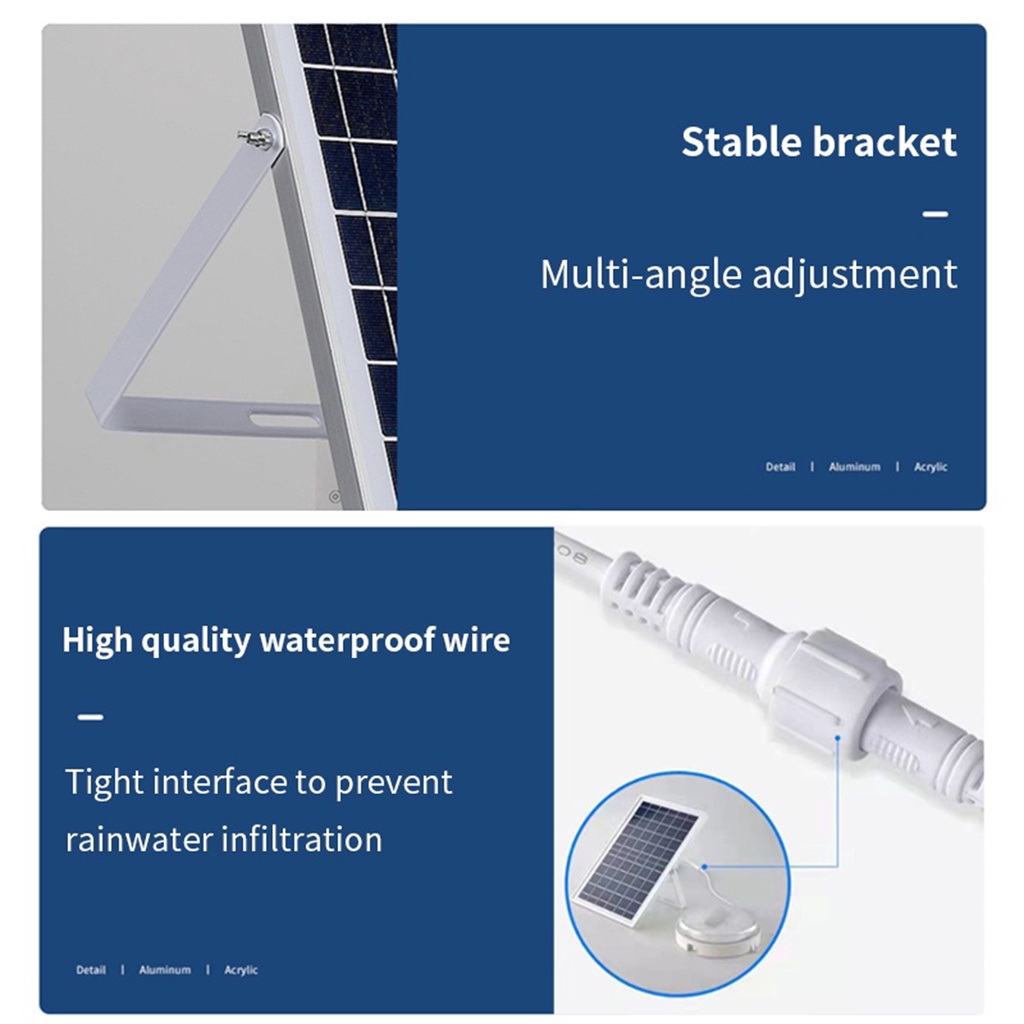 Stable bracket

—

Multi-angle adjustment

Detail | Aluminum | Acrylic

High quality waterproof wire

—

Tight interface to prevent rainwater infiltration

Detail | Aluminum | Acrylic